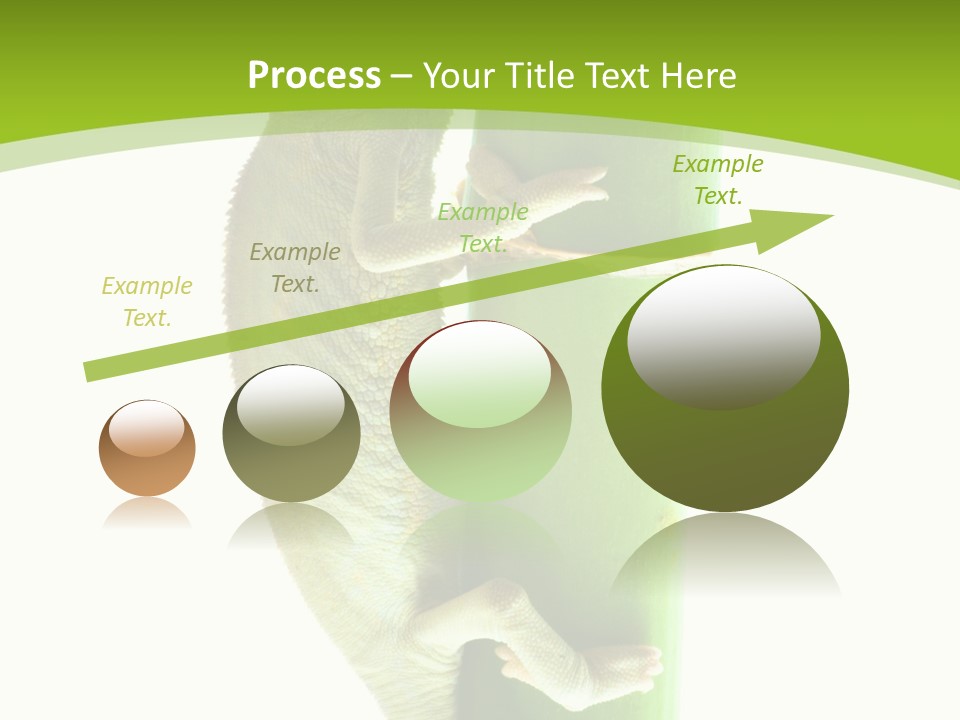 Process – Your Title Text Here

Example Text.

Example Text.

Example Text.

Example Text.